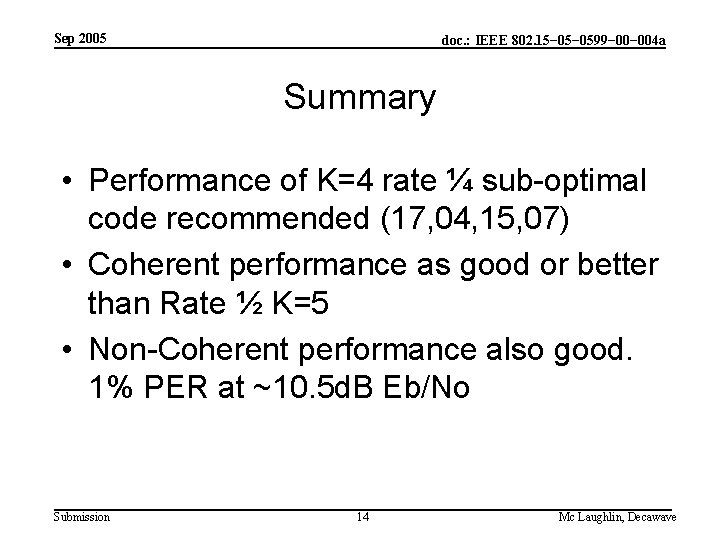 Sep 2005

doc.: IEEE 802.15-05-0599-00-004a

Summary

• Performance of K=4 rate ¼ sub-optimal code recommended (17,04,15,07)

• Coherent performance as good or better than Rate ½ K=5

• Non-Coherent performance also good. 1% PER at ~10.5dB Eb/No

Submission

14

Mc Laughlin, Decawave